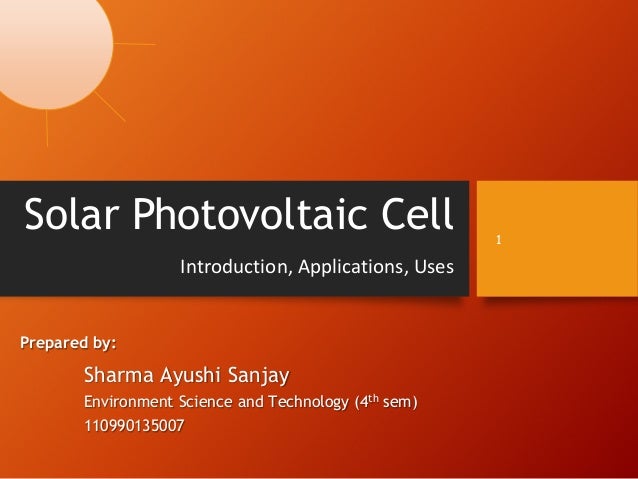 Solar Photovoltaic Cell

Introduction, Applications, Uses

1

Prepared by:

Sharma Ayushi Sanjay

Environment Science and Technology ($4^{th}$ sem)

110990135007